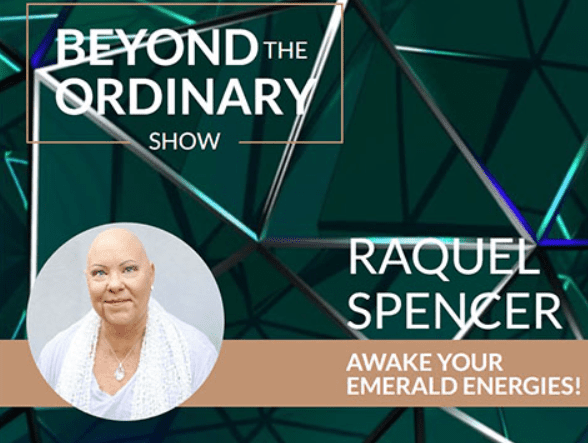 BEYOND THE ORDINARY SHOW

RAQUEL SPENCER

AWAKE YOUR EMERALD ENERGIES!